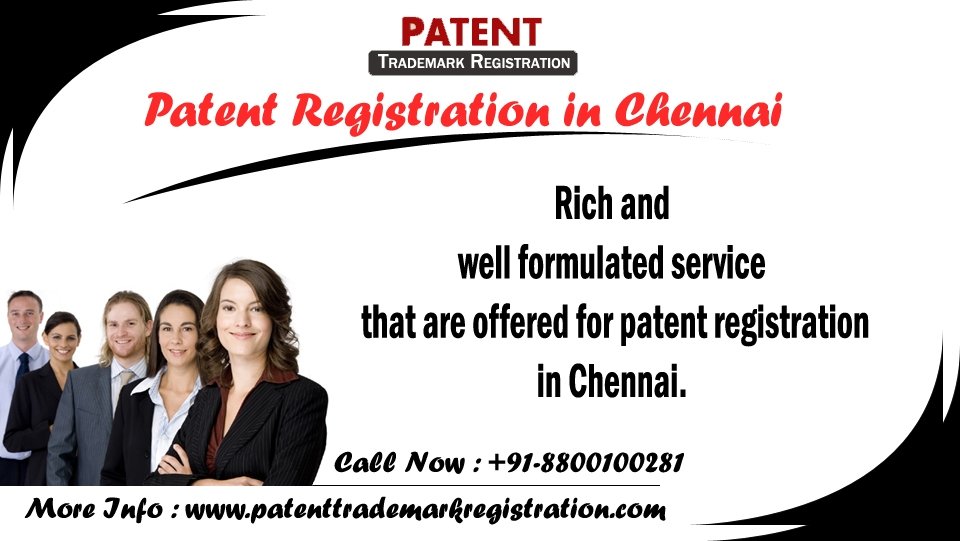 PATENT
TRADEMARK REGISTRATION

Patent Registration in Chennai

Rich and well formulated service that are offered for patent registration in Chennai.

Call Now : +91-8800100281

More Info : www.patenttrademarkregistration.com